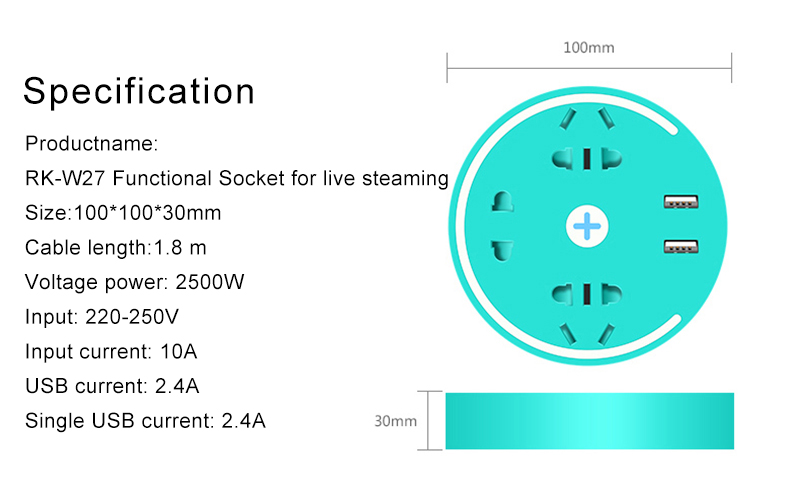 Specification

Productname:

RK-W27 Functional Socket for live steaming

Size:100*100*30mm

Cable length:1.8 m

Voltage power: 2500W

Input: 220-250V

Input current: 10A

USB current: 2.4A

Single USB current: 2.4A

100mm

30mm